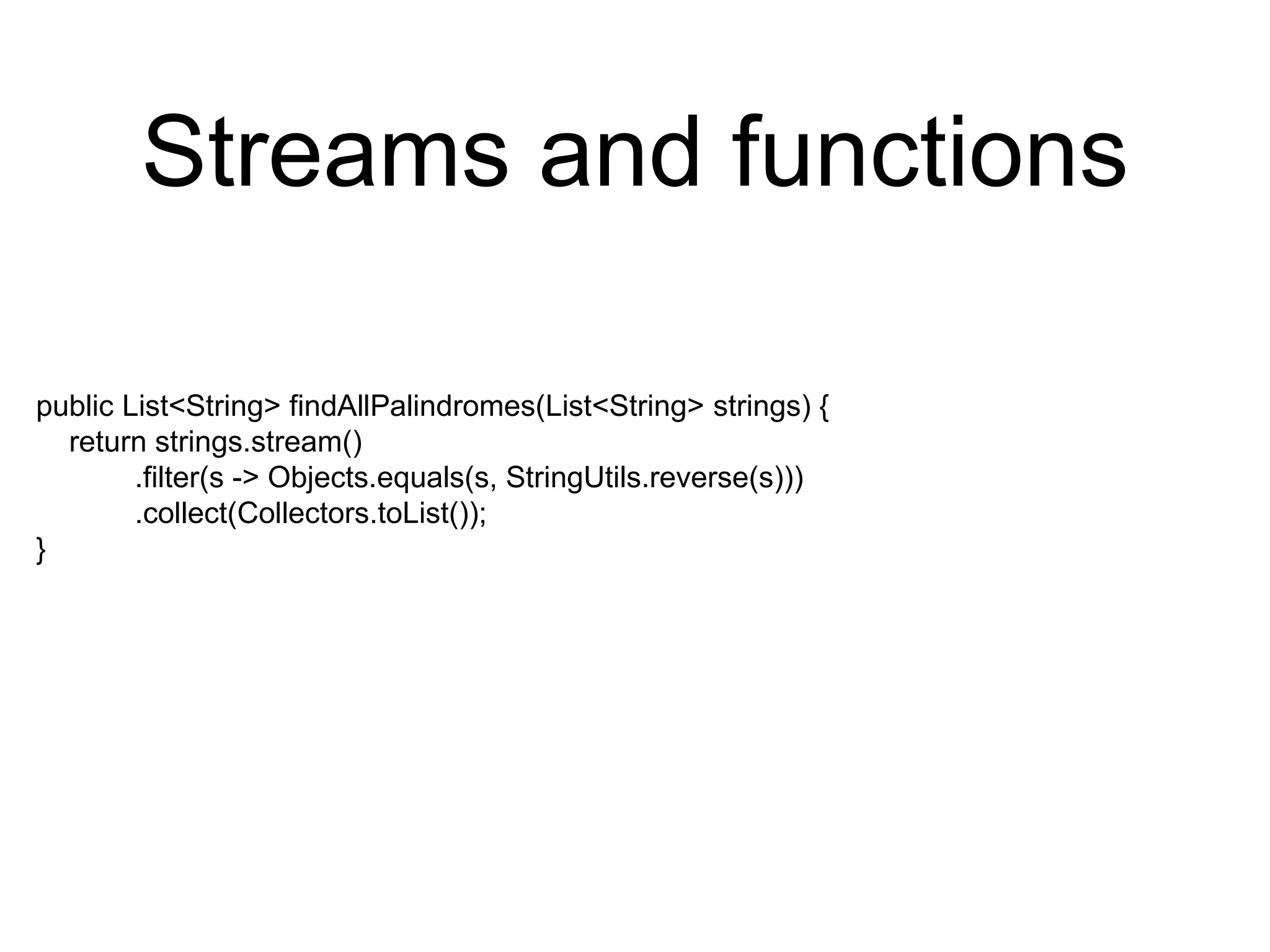 Streams and functions

public List<String> findAllPalindromes(List<String> strings) {
    return strings.stream()
            .filter(s -> Objects.equals(s, StringUtils.reverse(s)))
            .collect(Collectors.toList());
}